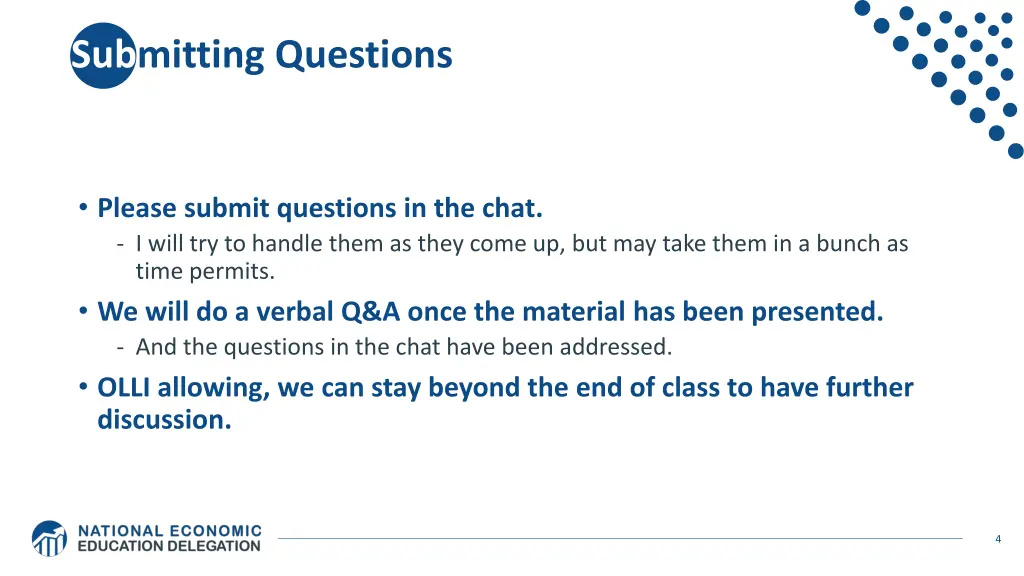 Submitting Questions

• Please submit questions in the chat.
- I will try to handle them as they come up, but may take them in a bunch as time permits.
• We will do a verbal Q&A once the material has been presented.
- And the questions in the chat have been addressed.
• OLLI allowing, we can stay beyond the end of class to have further discussion.

NATIONAL ECONOMIC EDUCATION DELEGATION

4